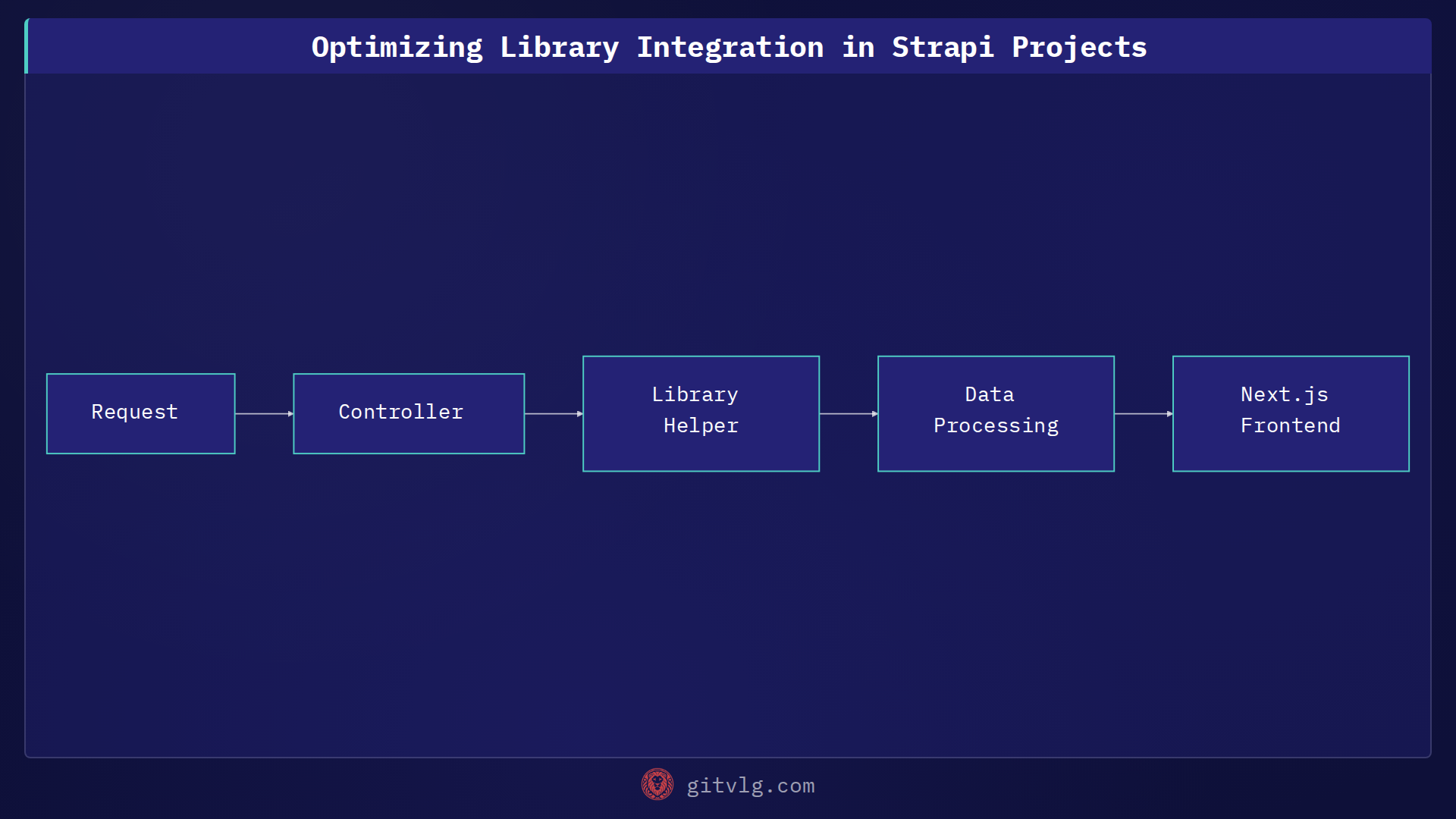 Optimizing Library Integration in Strapi Projects

Request

Controller

Library Helper

Data Processing

Next.js Frontend

gitvlg.com